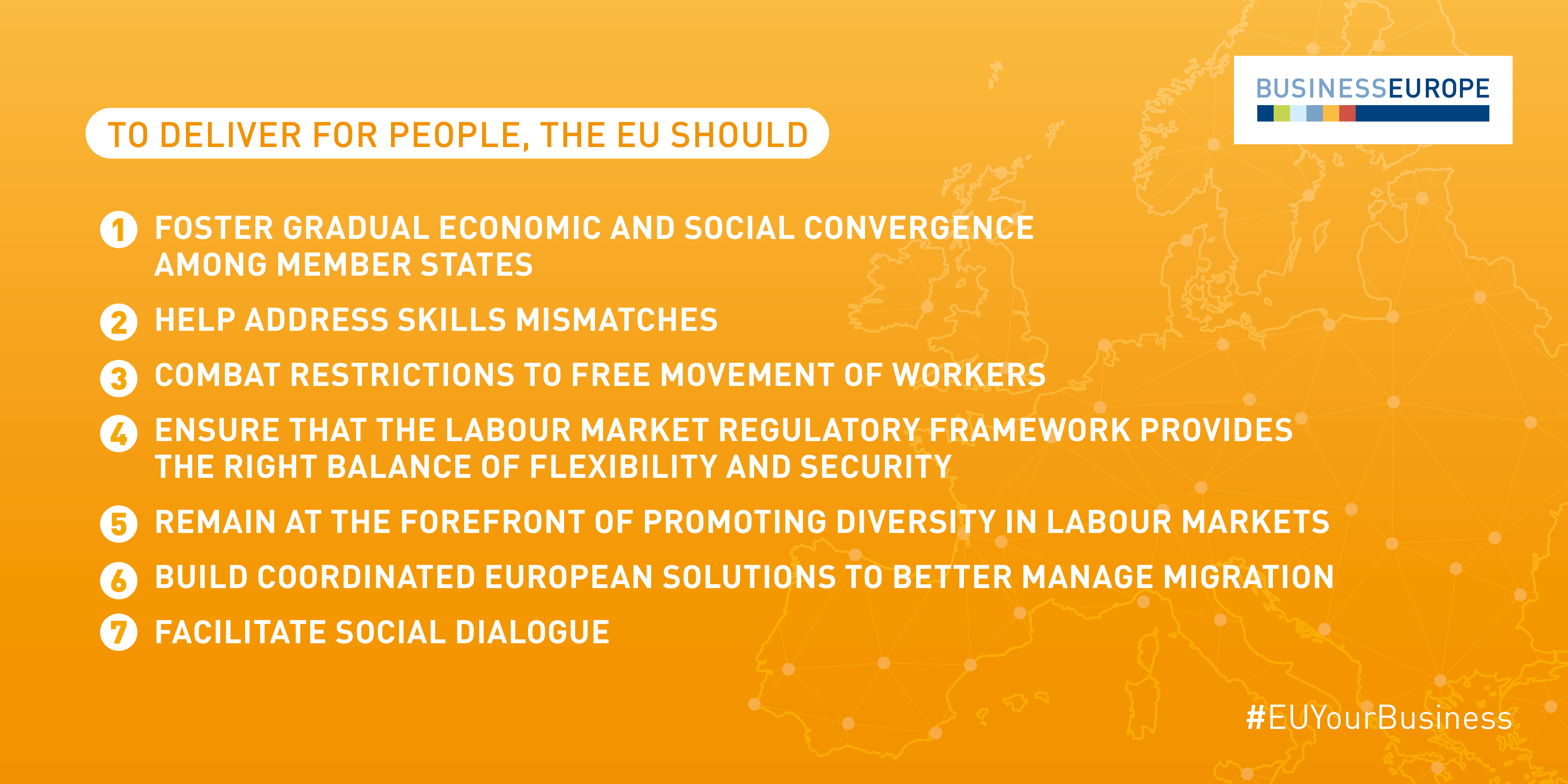 BUSINESSEUROPE

TO DELIVER FOR PEOPLE, THE EU SHOULD

1 FOSTER GRADUAL ECONOMIC AND SOCIAL CONVERGENCE AMONG MEMBER STATES

2 HELP ADDRESS SKILLS MISMATCHES

3 COMBAT RESTRICTIONS TO FREE MOVEMENT OF WORKERS

4 ENSURE THAT THE LABOUR MARKET REGULATORY FRAMEWORK PROVIDES THE RIGHT BALANCE OF FLEXIBILITY AND SECURITY

5 REMAIN AT THE FOREFRONT OF PROMOTING DIVERSITY IN LABOUR MARKETS

6 BUILD COORDINATED EUROPEAN SOLUTIONS TO BETTER MANAGE MIGRATION

7 FACILITATE SOCIAL DIALOGUE

#EUYourBusiness